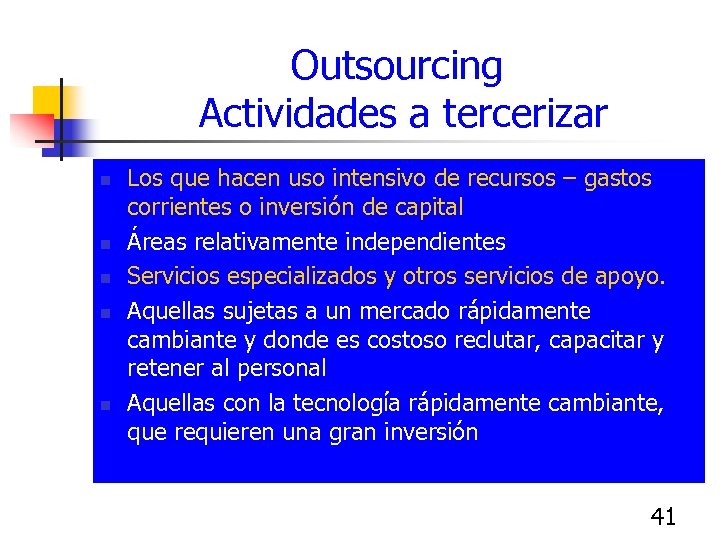 Outsourcing
Actividades a tercerizar

- Los que hacen uso intensivo de recursos – gastos corrientes o inversión de capital
- Áreas relativamente independientes
- Servicios especializados y otros servicios de apoyo.
- Aquellas sujetas a un mercado rápidamente cambiante y donde es costoso reclutar, capacitar y retener al personal
- Aquellas con la tecnología rápidamente cambiante, que requieren una gran inversión

41